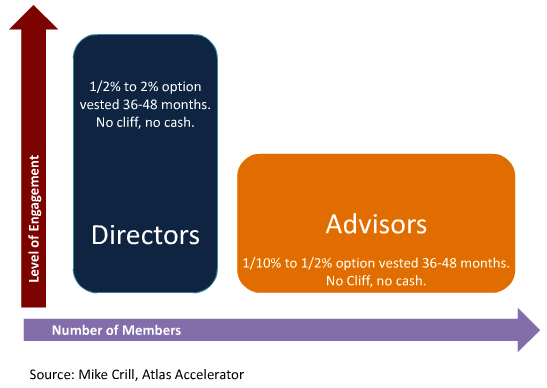 Level of Engagement

1/2% to 2% option vested 36-48 months. No cliff, no cash.

Directors

Advisors

1/10% to 1/2% option vested 36-48 months. No Cliff, no cash.

Number of Members

Source: Mike Crill, Atlas Accelerator